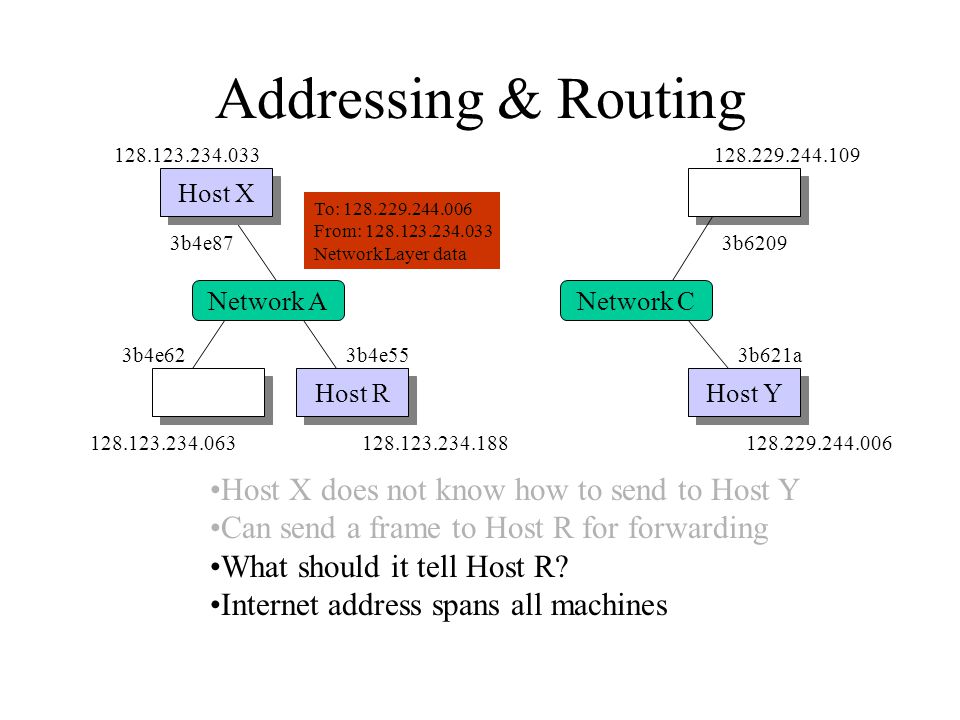 Addressing & Routing

128.123.234.033

Host X

3b4e87

To: 128.229.244.006
From: 128.123.234.033
Network Layer data

Network A

3b4e62

3b4e55

Host R

128.123.234.063

128.123.234.188

128.229.244.109

3b6209

Network C

3b621a

Host Y

128.229.244.006

•Host X does not know how to send to Host Y
•Can send a frame to Host R for forwarding
•What should it tell Host R?
•Internet address spans all machines